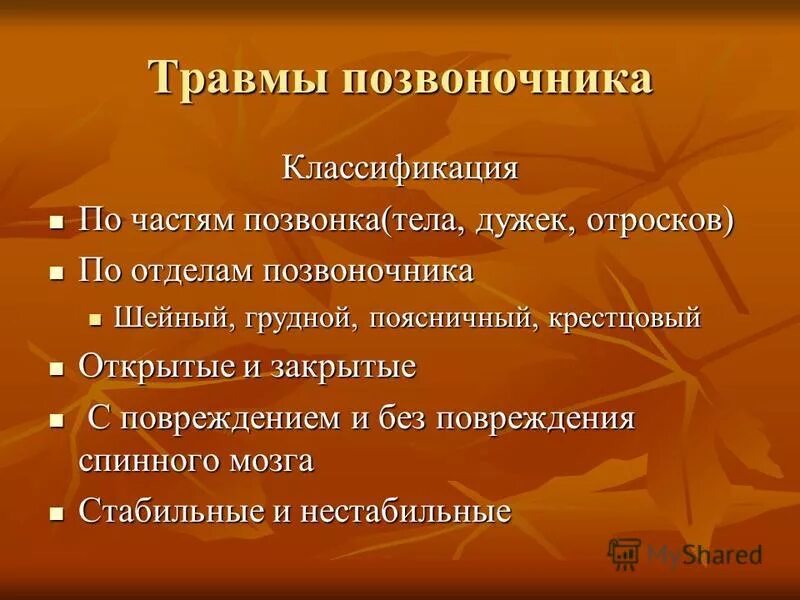 Травмы позвоночника

Классификация

- По частям позвонка(тела, дужек, отросков)
- По отделам позвоночника
  - Шейный, грудной, поясничный, крестцовый
- Открытые и закрытые
- С повреждением и без повреждения спинного мозга
- Стабильные и нестабильные

MyShared